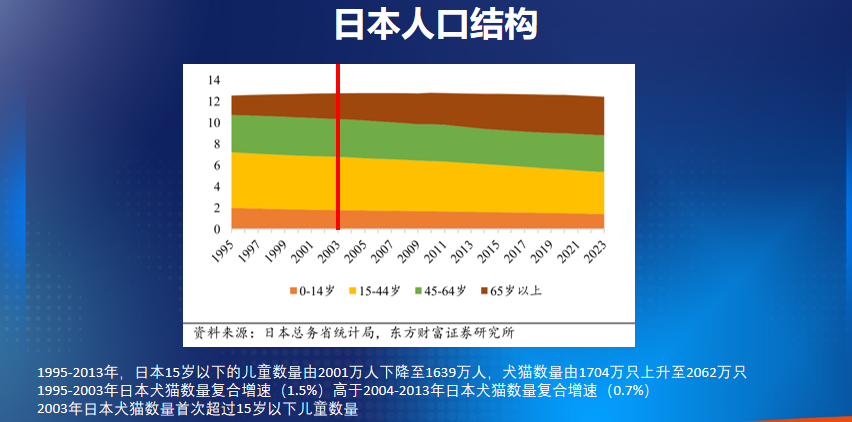 日本人口结构

14
12
10
8
6
4
2
0

1995 1997 1999 2001 2003 2005 2007 2009 2011 2013 2015 2017 2019 2021 2023

0-14岁 15-44岁 45-64岁 65岁以上

资料来源：日本总务省统计局，东方财富证券研究所

1995-2013年，日本15岁以下的儿童数量由2001万人下降至1639万人，犬猫数量由1704万只上升至2062万只
1995-2003年日本犬猫数量复合增速（1.5%）高于2004-2013年日本犬猫数量复合增速（0.7%）
2003年日本犬猫数量首次超过15岁以下儿童数量